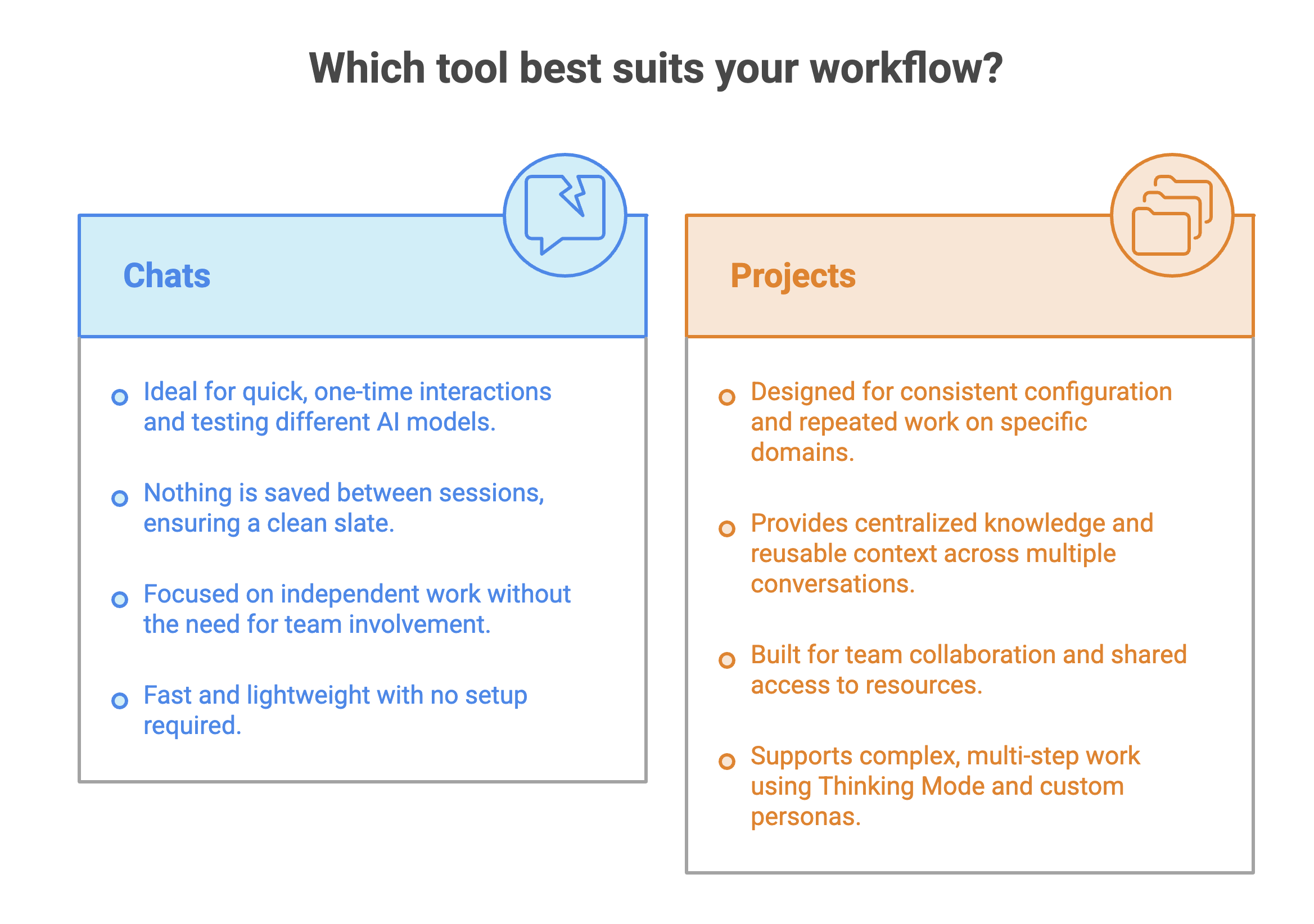 Which tool best suits your workflow?

Chats

Ideal for quick, one-time interactions and testing different AI models.

Nothing is saved between sessions, ensuring a clean slate.

Focused on independent work without the need for team involvement.

Fast and lightweight with no setup required.

Projects

Designed for consistent configuration and repeated work on specific domains.

Provides centralized knowledge and reusable context across multiple conversations.

Built for team collaboration and shared access to resources.

Supports complex, multi-step work using Thinking Mode and custom personas.